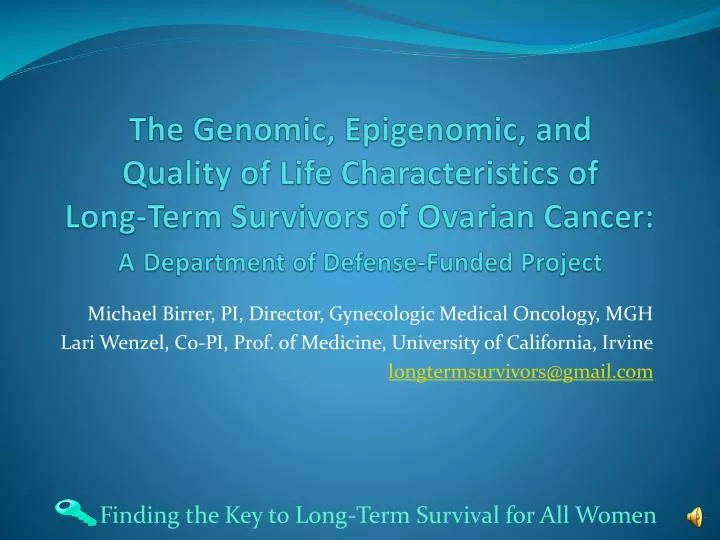 The Genomic, Epigenomic, and Quality of Life Characteristics of Long-Term Survivors of Ovarian Cancer:
A Department of Defense-Funded Project

Michael Birrer, PI, Director, Gynecologic Medical Oncology, MGH
Lari Wenzel, Co-PI, Prof. of Medicine, University of California, Irvine
longtermsurvivors@gmail.com

Finding the Key to Long-Term Survival for All Women